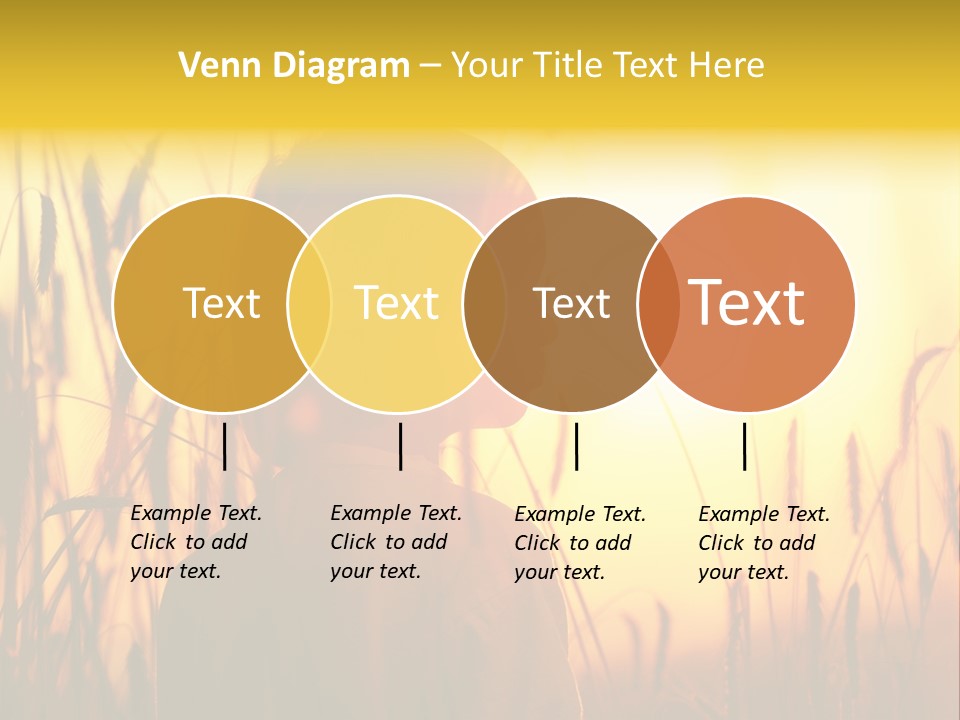 Venn Diagram – Your Title Text Here

Text

Text

Text

Text

Example Text. Click to add your text.

Example Text. Click to add your text.

Example Text. Click to add your text.

Example Text. Click to add your text.